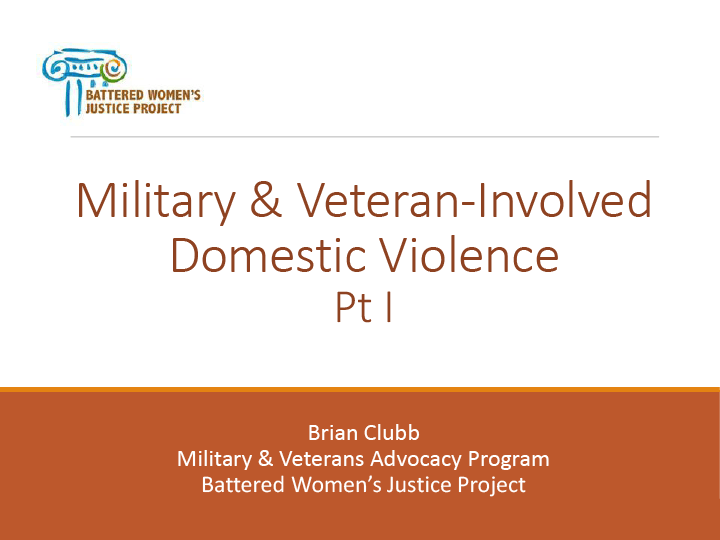 BATTERED WOMEN'S JUSTICE PROJECT

Military & Veteran-Involved Domestic Violence
Pt I

Brian Clubb
Military & Veterans Advocacy Program
Battered Women's Justice Project